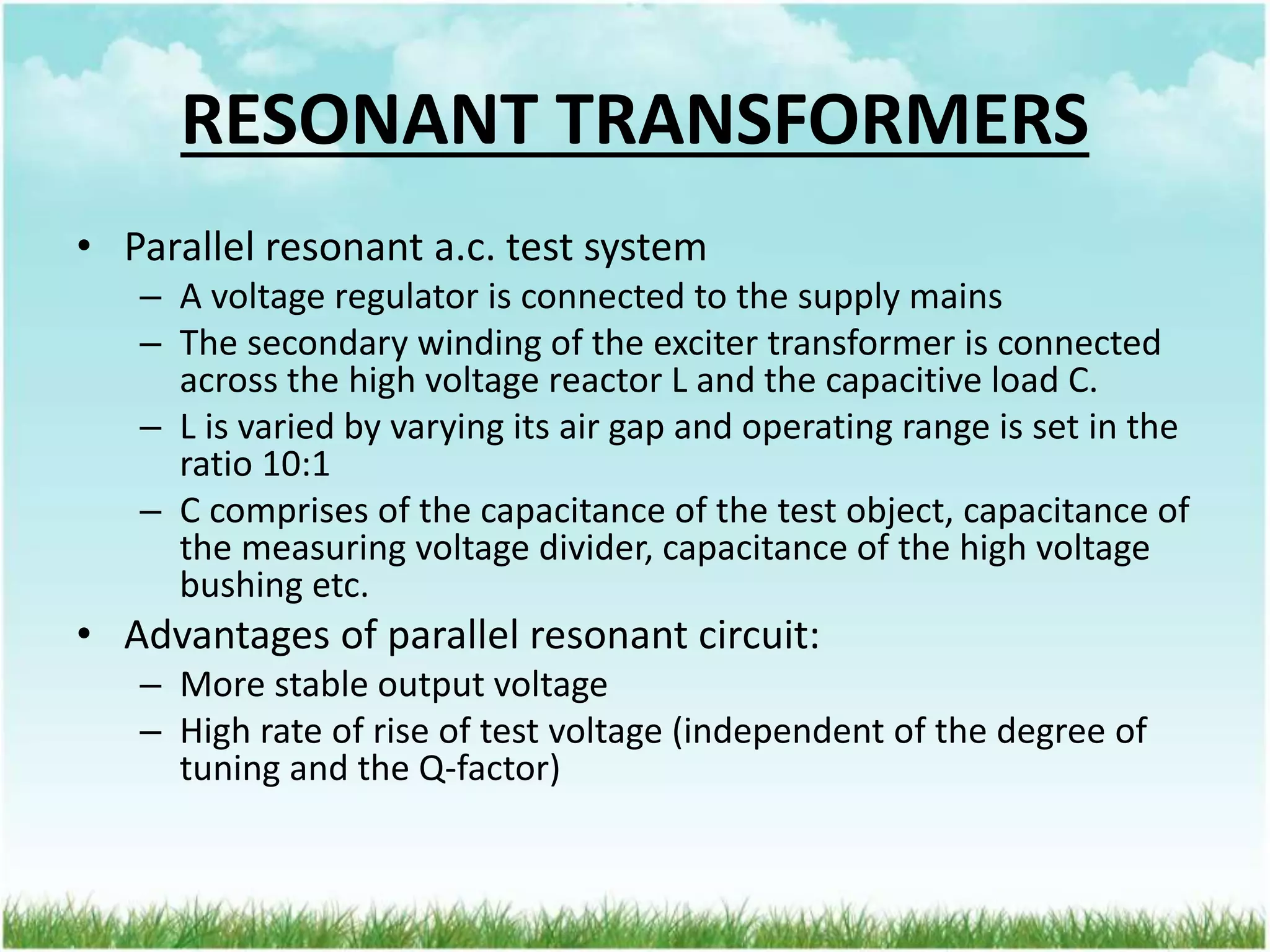 RESONANT TRANSFORMERS

• Parallel resonant a.c. test system
– A voltage regulator is connected to the supply mains
– The secondary winding of the exciter transformer is connected across the high voltage reactor L and the capacitive load C.
– L is varied by varying its air gap and operating range is set in the ratio 10:1
– C comprises of the capacitance of the test object, capacitance of the measuring voltage divider, capacitance of the high voltage bushing etc.

• Advantages of parallel resonant circuit:
– More stable output voltage
– High rate of rise of test voltage (independent of the degree of tuning and the Q-factor)